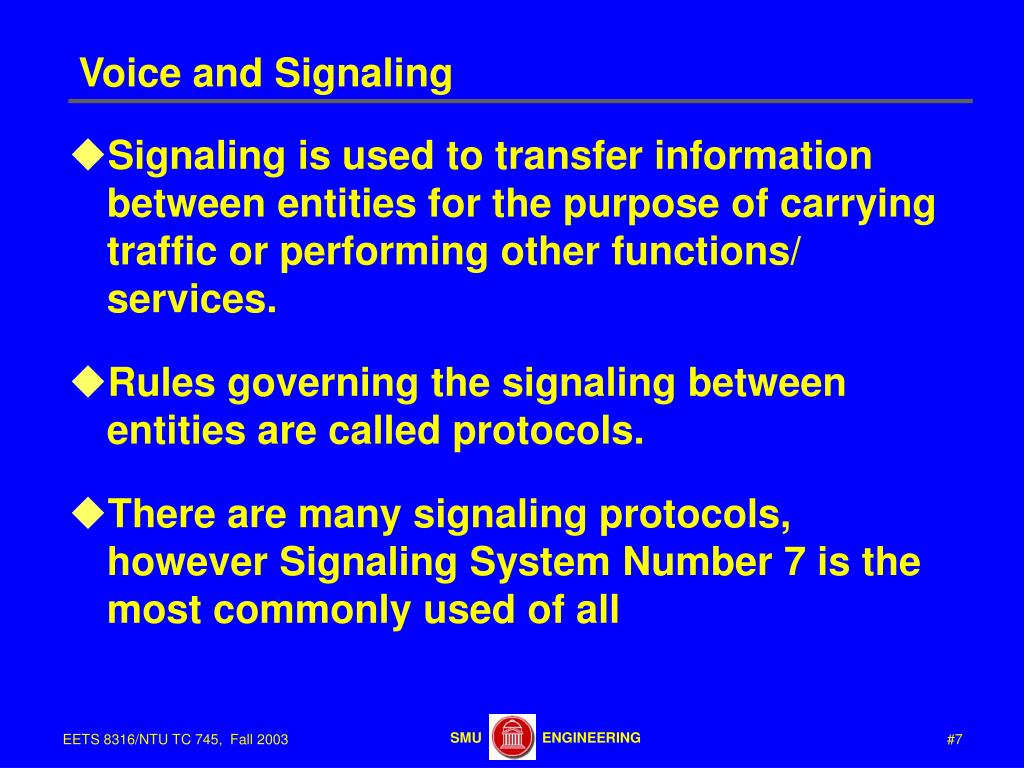 Voice and Signaling

◆Signaling is used to transfer information between entities for the purpose of carrying traffic or performing other functions/ services.

◆Rules governing the signaling between entities are called protocols.

◆There are many signaling protocols, however Signaling System Number 7 is the most commonly used of all

EETS 8316/NTU TC 745, Fall 2003

SMU ENGINEERING

#7